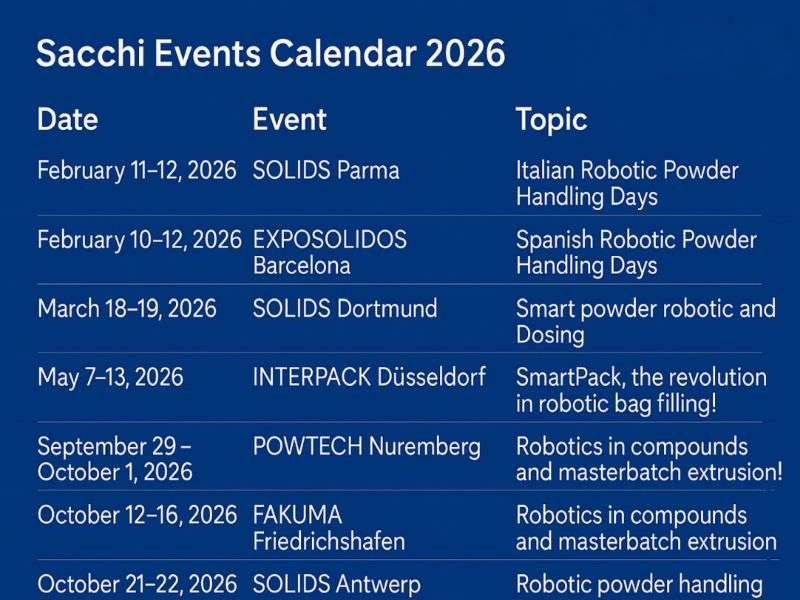 Sacchi Events Calendar 2026

| Date | Event | Topic |
|---|---|---|
| February 11–12, 2026 | SOLIDS Parma | Italian Robotic Powder Handling Days |
| February 10–12, 2026 | EXPOSOLIDOS Barcelona | Spanish Robotic Powder Handling Days |
| March 18–19, 2026 | SOLIDS Dortmund | Smart powder robotic and Dosing |
| May 7–13, 2026 | INTERPACK Düsseldorf | SmartPack, the revolution in robotic bag filling! |
| September 29 – October 1, 2026 | POWTECH Nuremberg | Robotics in compounds and masterbatch extrusion! |
| October 12–16, 2026 | FAKUMA Friedrichshafen | Robotics in compounds and masterbatch extrusion |
| October 21–22, 2026 | SOLIDS Antwerp | Robotic powder handling |